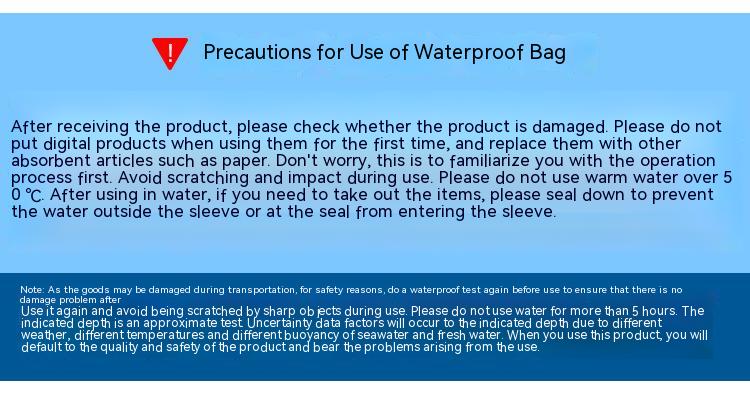 !

Precautions for Use of Waterproof Bag

After receiving the product, please check whether the product is damaged. Please do not put digital products when using them for the first time, and replace them with other absorbent articles such as paper. Don't worry, this is to familiarize you with the operation process first. Avoid scratching and impact during use. Please do not use warm water over 5 0 ℃. After using in water, if you need to take out the items, please seal down to prevent the water outside the sleeve or at the seal from entering the sleeve.

Note: As the goods may be damaged during transportation, for safety reasons, do a waterproof test again before use to ensure that there is no damage problem after
Use it again and avoid being scratched by sharp objects during use. Please do not use water for more than 5 hours. The indicated depth is an approximate test. Uncertainty data factors will occur to the indicated depth due to different weather, different temperatures and different buoyancy of seawater and fresh water. When you use this product, you will default to the quality and safety of the product and bear the problems arising from the use.